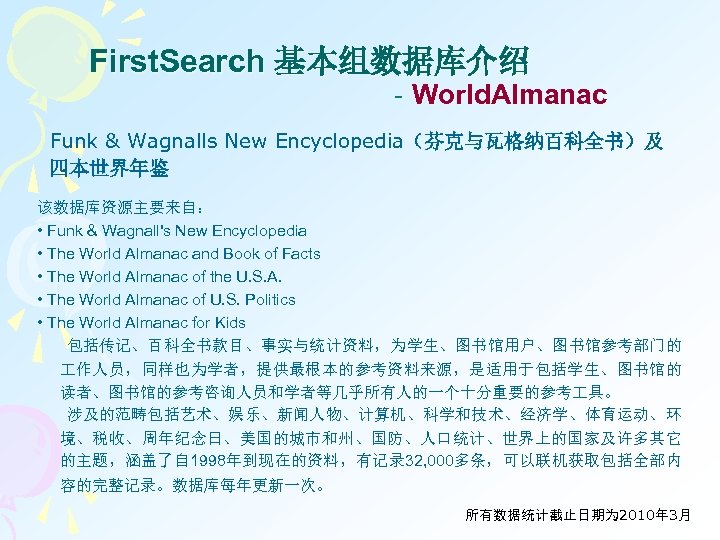 FirstSearch 基本组数据库介绍

- WorldAlmanac

Funk & Wagnalls New Encyclopedia（芬克与瓦格纳百科全书）及四本世界年鉴

该数据库资源主要来自：
• Funk & Wagnall's New Encyclopedia
• The World Almanac and Book of Facts
• The World Almanac of the U.S.A.
• The World Almanac of U.S. Politics
• The World Almanac for Kids

包括传记、百科全书款目、事实与统计资料，为学生、图书馆用户、图书馆参考部门的工作人员，同样也为学者，提供最根本的参考资料来源，是适用于包括学生、图书馆的读者、图书馆的参考咨询人员和学者等几乎所有人的一个十分重要的参考工具。

涉及的范畴包括艺术、娱乐、新闻人物、计算机、科学和技术、经济学、体育运动、环境、税收、周年纪念日、美国的城市和州、国防、人口统计、世界上的国家及许多其它的主题，涵盖了自1998年到现在的资料，有记录32,000多条，可以联机获取包括全部内容的完整记录。数据库每年更新一次。

所有数据统计截止日期为2010年3月